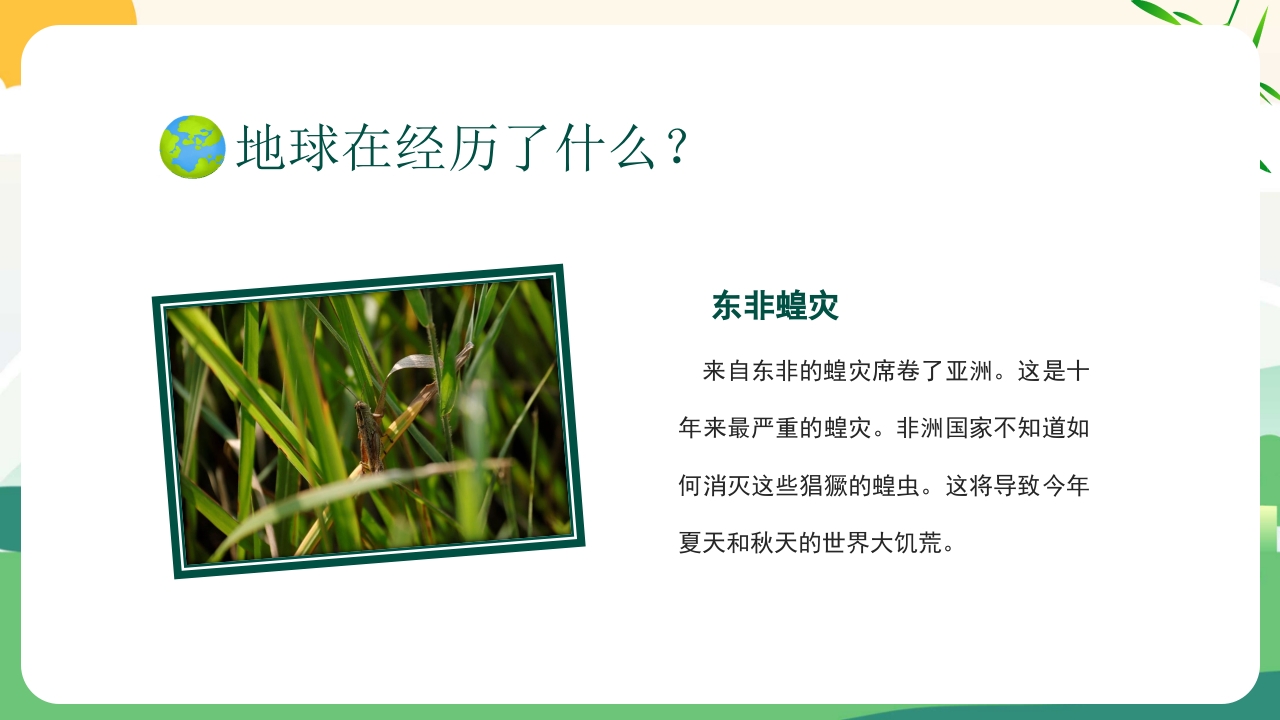 地球在经历了什么？

东非蝗灾

来自东非的蝗灾席卷了亚洲。这是十年来最严重的蝗灾。非洲国家不知道如何消灭这些猖獗的蝗虫。这将导致今年夏天和秋天的世界大饥荒。